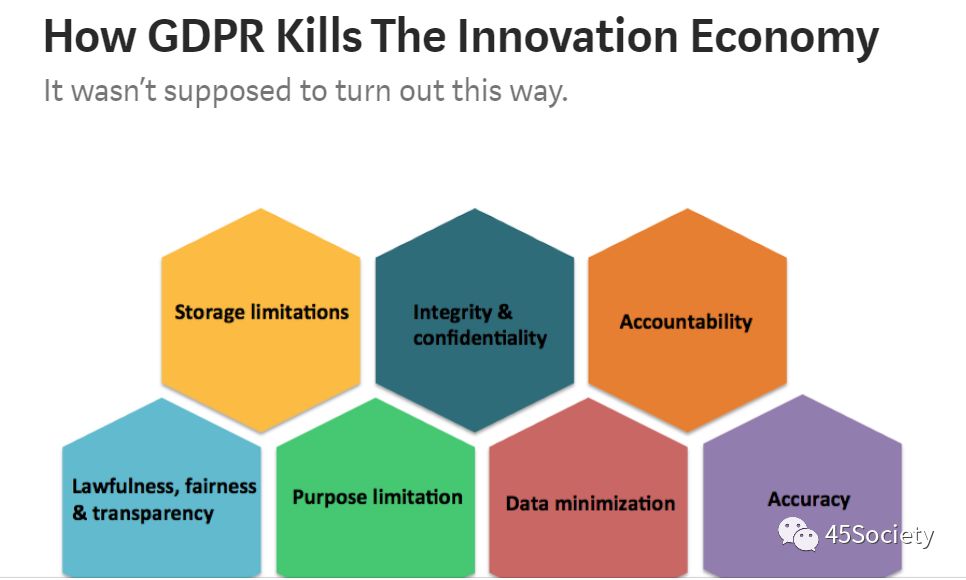 How GDPR Kills The Innovation Economy

It wasn't supposed to turn out this way.

Storage limitations

Integrity & confidentiality

Accountability

Lawfulness, fairness & transparency

Purpose limitation

Data minimization

Accuracy

45Society